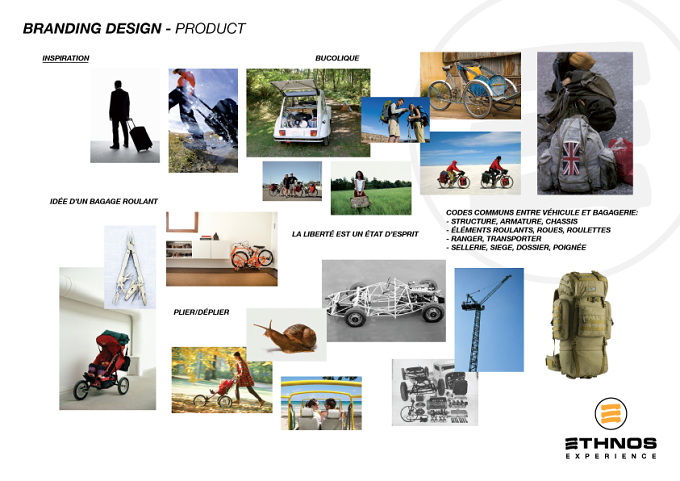 BRANDING DESIGN - PRODUCT

INSPIRATION

BUCOLIQUE

IDÉE D'UN BAGAGE ROULANT

LA LIBERTÉ EST UN ÉTAT D'ESPRIT

CODES COMMUNS ENTRE VÉHICULE ET BAGAGERIE:
- STRUCTURE, ARMATURE, CHASSIS
- ÉLÉMENTS ROULANTS, ROUES, ROULETTES
- RANGER, TRANSPORTER
- SELLERIE, SIEGE, DOSSIER, POIGNÉE

PLIER/DÉPLIER

ETHNOS
EXPERIENCE